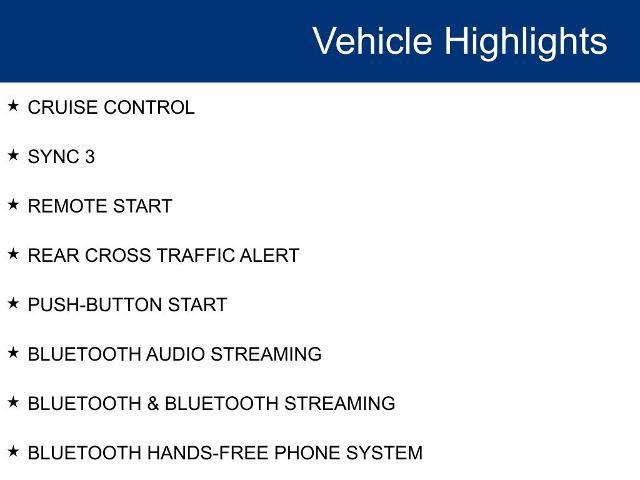 Vehicle Highlights

★ CRUISE CONTROL

★ SYNC 3

★ REMOTE START

★ REAR CROSS TRAFFIC ALERT

★ PUSH-BUTTON START

★ BLUETOOTH AUDIO STREAMING

★ BLUETOOTH & BLUETOOTH STREAMING

★ BLUETOOTH HANDS-FREE PHONE SYSTEM